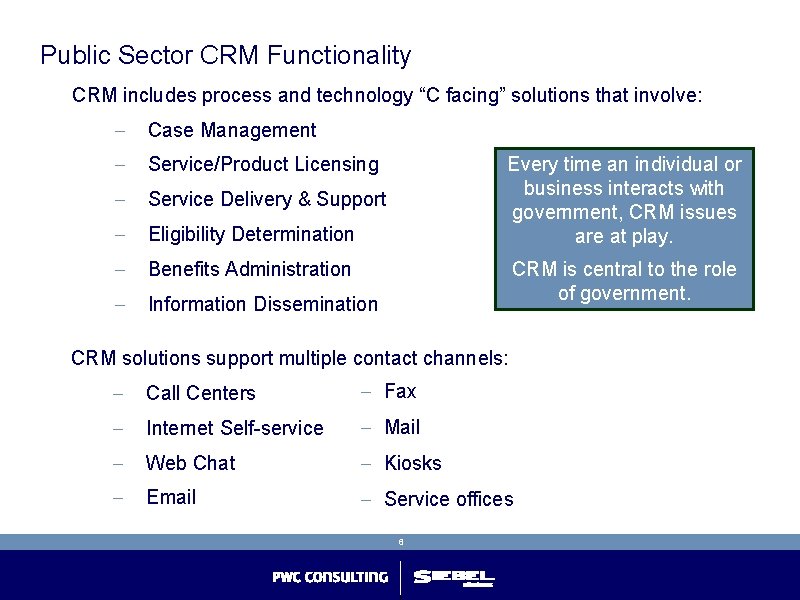 Public Sector CRM Functionality

CRM includes process and technology "C facing" solutions that involve:

– Case Management
– Service/Product Licensing
– Service Delivery & Support
– Eligibility Determination
– Benefits Administration
– Information Dissemination

Every time an individual or business interacts with government, CRM issues are at play.

CRM is central to the role of government.

CRM solutions support multiple contact channels:

– Call Centers
– Internet Self-service
– Web Chat
– Email

– Fax
– Mail
– Kiosks
– Service offices

6

PWC CONSULTING

SIEBEL